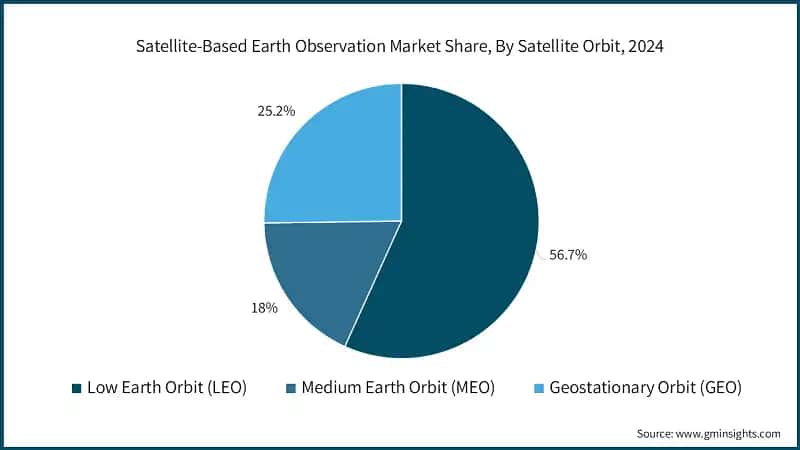 Satellite-Based Earth Observation Market Share, By Satellite Orbit, 2024

25.2%

56.7%

18%

Low Earth Orbit (LEO)
Medium Earth Orbit (MEO)
Geostationary Orbit (GEO)

Source: www.gminsights.com